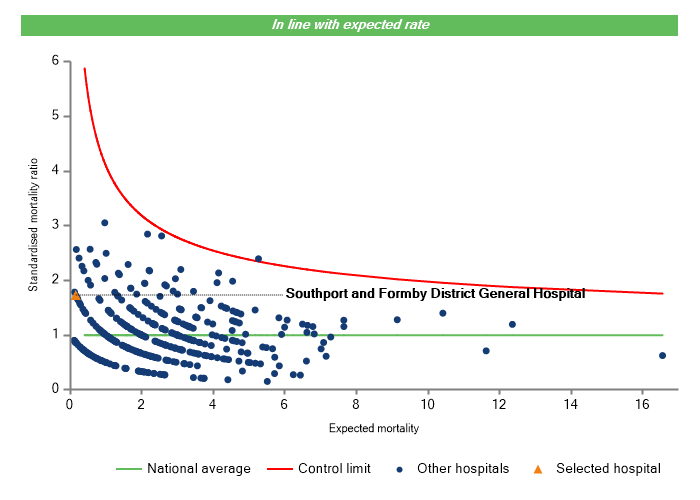 In line with expected rate

Standardised mortality ratio

6
5
4
3
2
1
0

Southport and Formby District General Hospital

0 2 4 6 8 10 12 14 16

Expected mortality

National average
Control limit
Other hospitals
Selected hospital